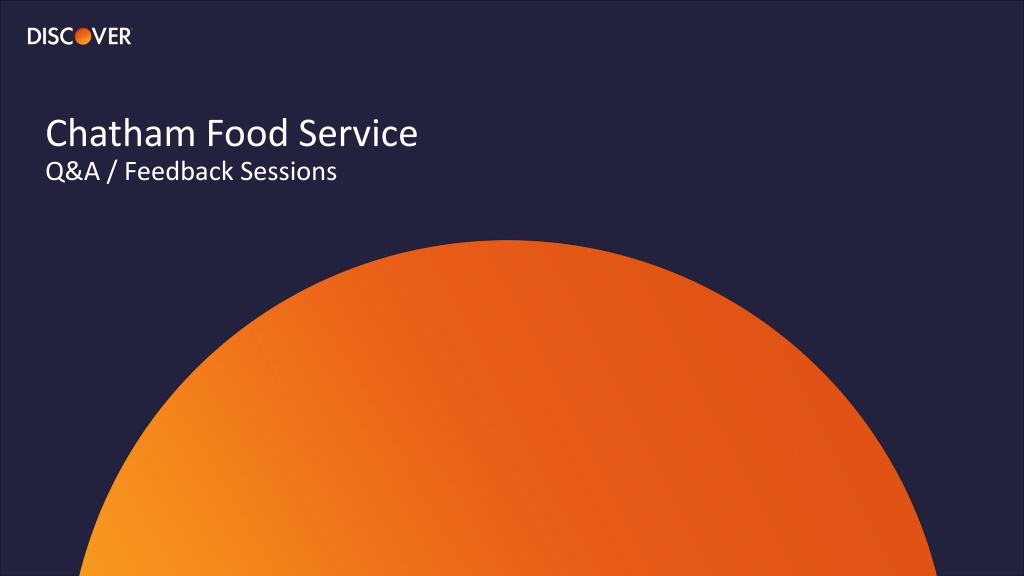 DISCOVER

Chatham Food Service
Q&A / Feedback Sessions